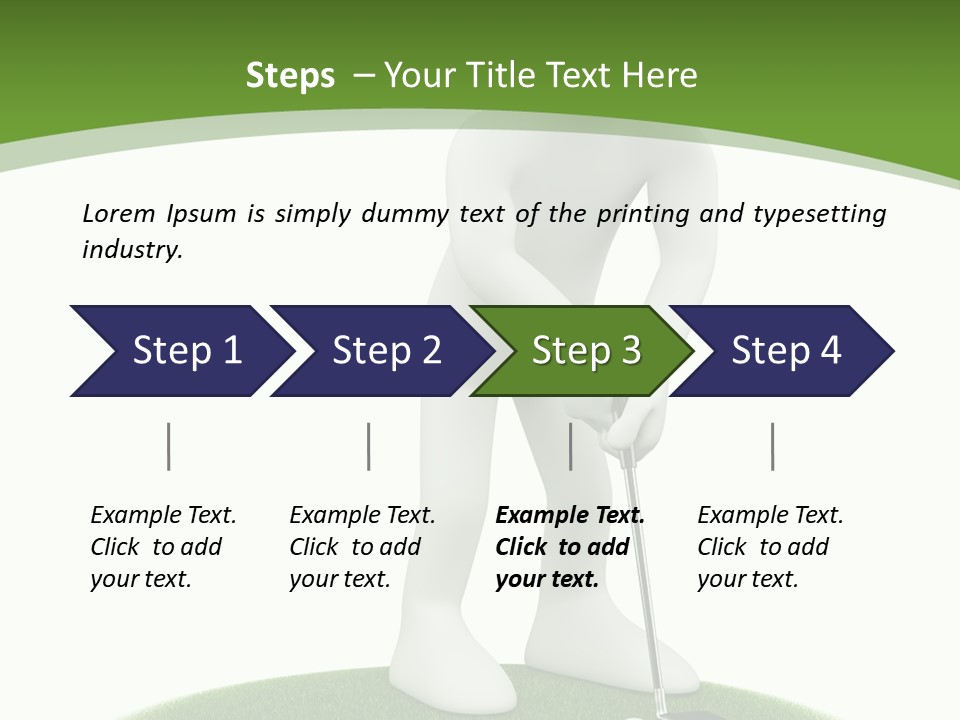 Steps – Your Title Text Here

Lorem Ipsum is simply dummy text of the printing and typesetting industry.

Step 1

Step 2

Step 3

Step 4

Example Text. Click to add your text.

Example Text. Click to add your text.

Example Text. Click to add your text.

Example Text. Click to add your text.